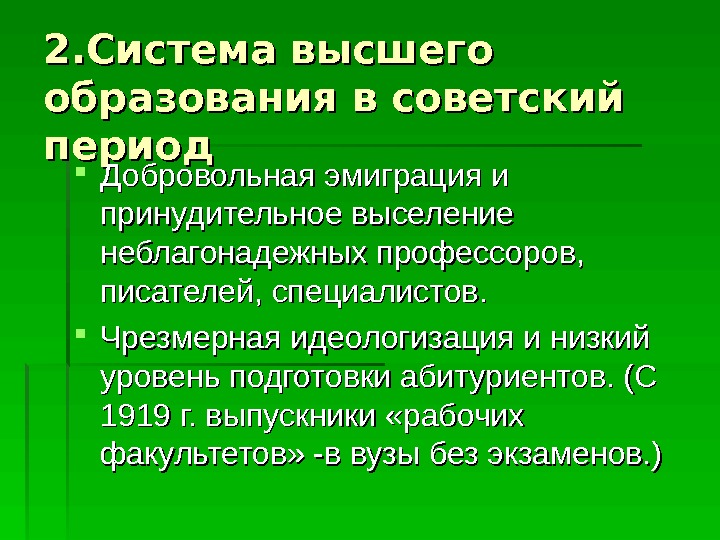 2.Система высшего образования в советский период

Добровольная эмиграция и принудительное выселение неблагонадежных профессоров, писателей, специалистов.

Чрезмерная идеологизация и низкий уровень подготовки абитуриентов. (С 1919 г. выпускники «рабочих факультетов» -в вузы без экзаменов.)